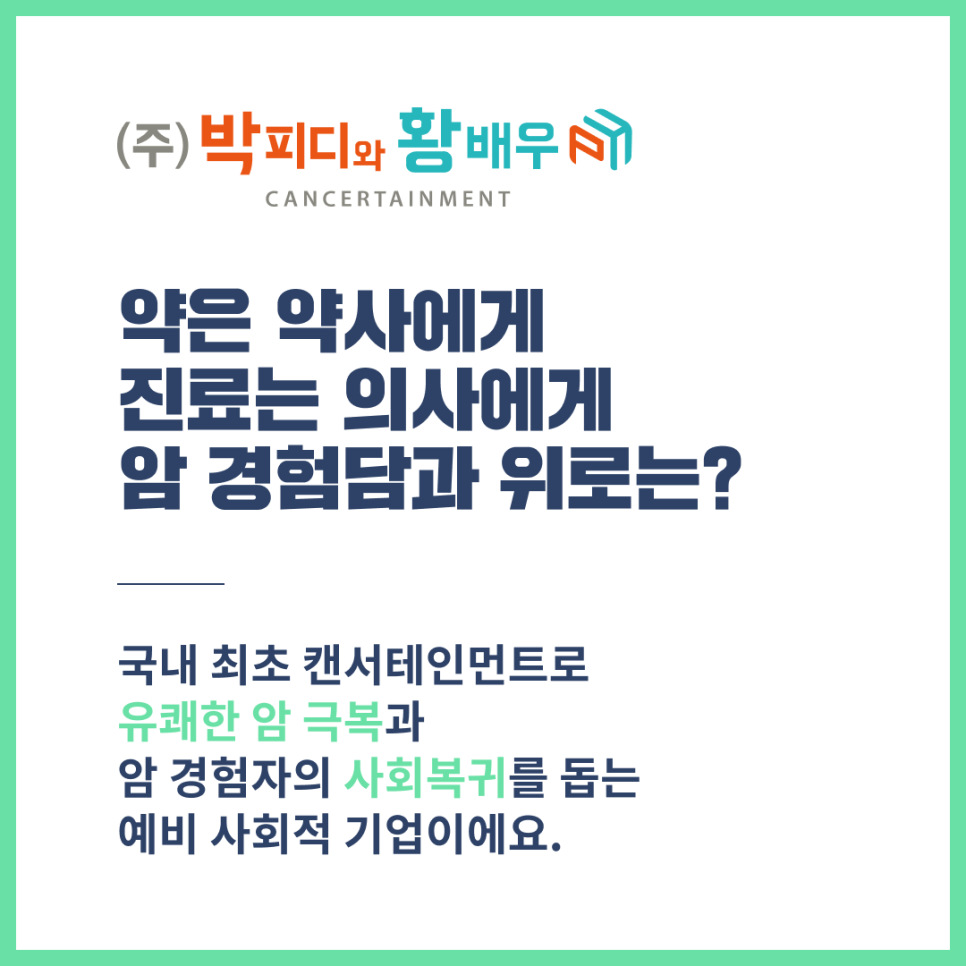 (주) 박피디와 황배우
CANCERTAINMENT

약은 약사에게
진료는 의사에게
암 경험담과 위로는?

국내 최초 캔서테인먼트로
유쾌한 암 극복과
암 경험자의 사회복귀를 돕는
예비 사회적 기업이에요.